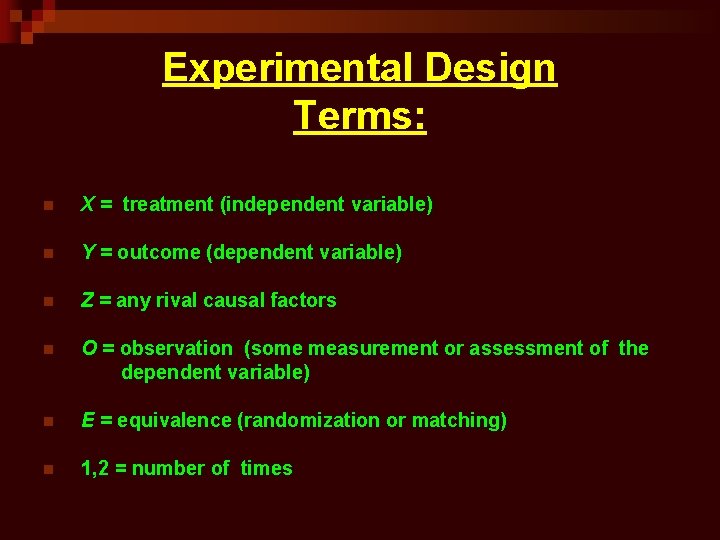 Experimental Design Terms:

X = treatment (independent variable)

Y = outcome (dependent variable)

Z = any rival causal factors

O = observation (some measurement or assessment of the dependent variable)

E = equivalence (randomization or matching)

1,2 = number of times